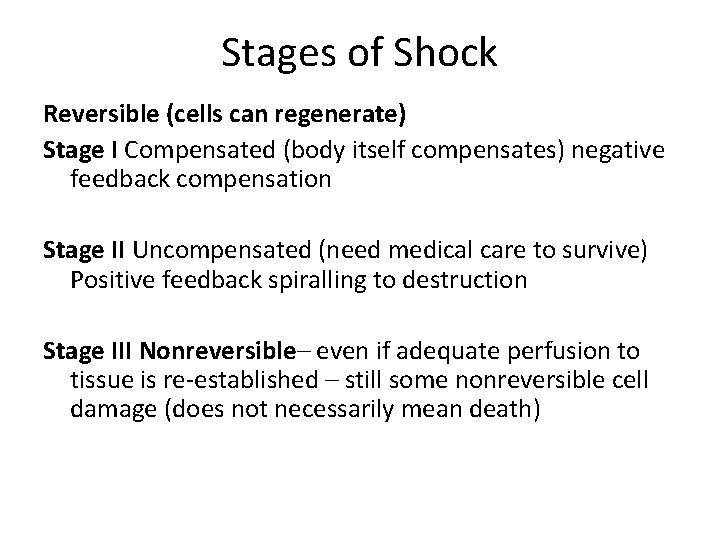 Stages of Shock

Reversible (cells can regenerate)

Stage I Compensated (body itself compensates) negative feedback compensation

Stage II Uncompensated (need medical care to survive) Positive feedback spiralling to destruction

Stage III Nonreversible– even if adequate perfusion to tissue is re-established – still some nonreversible cell damage (does not necessarily mean death)